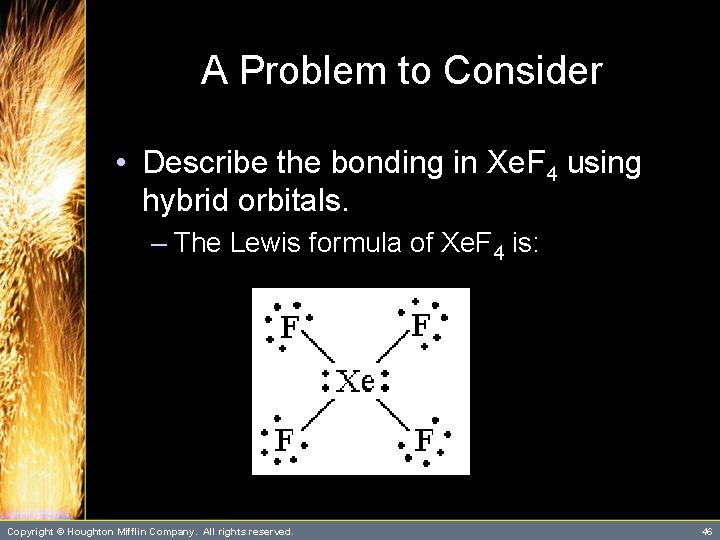 A Problem to Consider

• Describe the bonding in $XeF_4$ using hybrid orbitals.

– The Lewis formula of $XeF_4$ is:

F F
Xe
F F

Copyright © Houghton Mifflin Company. All rights reserved.

46